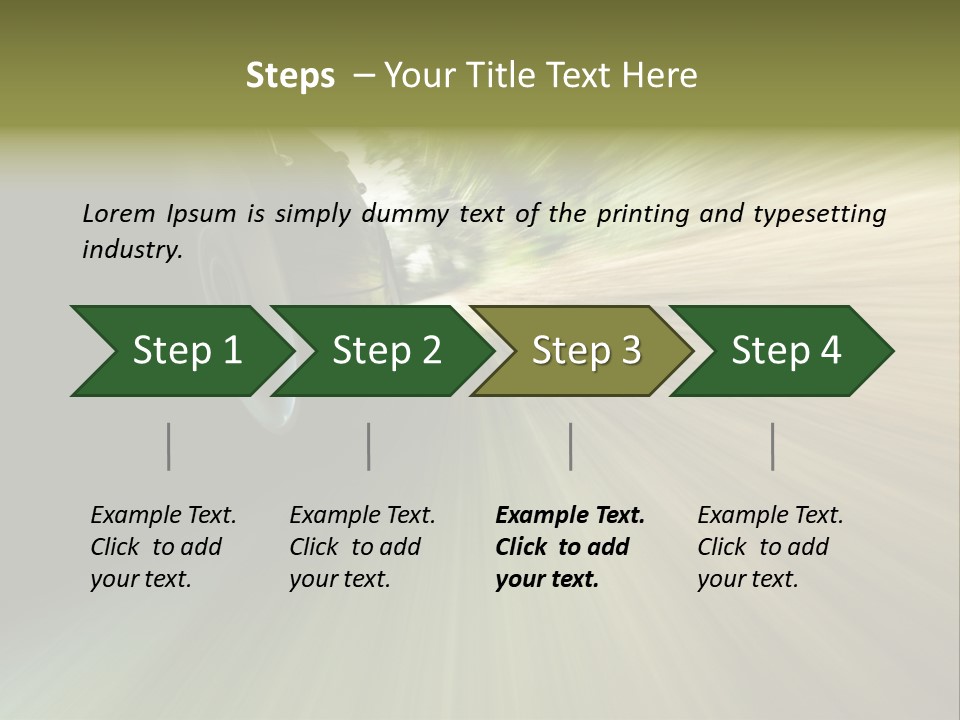 Steps – Your Title Text Here

Lorem Ipsum is simply dummy text of the printing and typesetting industry.

Step 1

Step 2

Step 3

Step 4

Example Text. Click to add your text.

Example Text. Click to add your text.

Example Text. Click to add your text.

Example Text. Click to add your text.